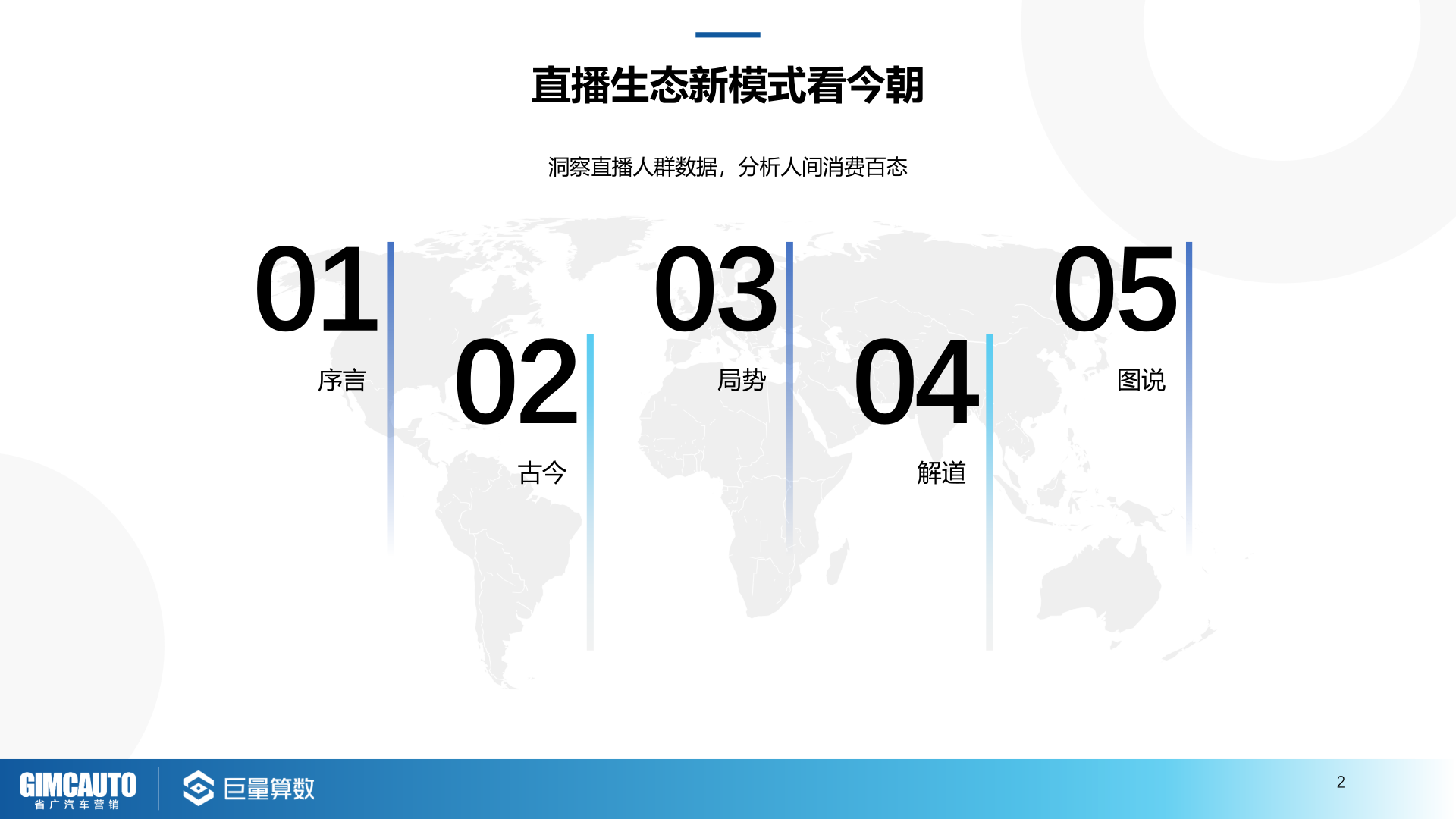 直播生态新模式看今朝

洞察直播人群数据，分析人间消费百态

01
序言

02
古今

03
局势

04
解道

05
图说

GIMCAUTO
省广汽车营销

巨量算数

2